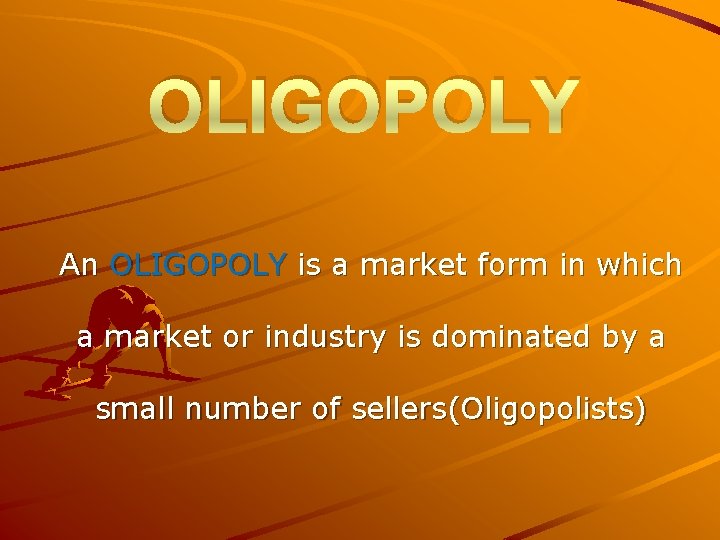 OLIGOPOLY

An OLIGOPOLY is a market form in which a market or industry is dominated by a small number of sellers(Oligopolists)